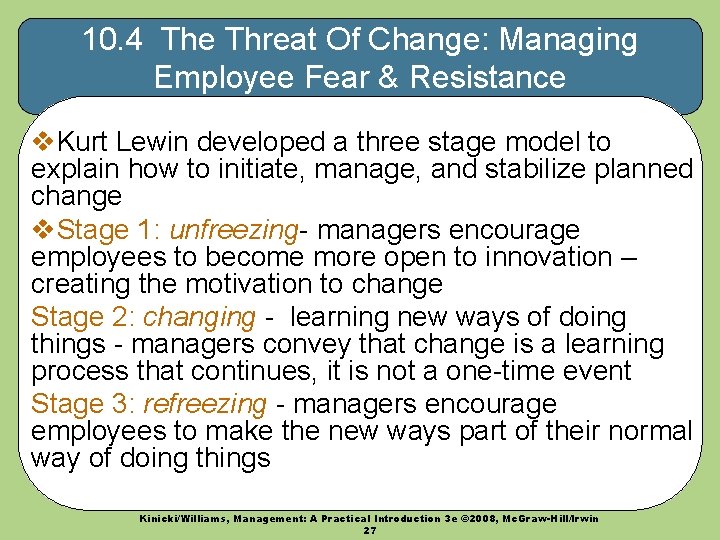 10.4 The Threat Of Change: Managing Employee Fear & Resistance

❖Kurt Lewin developed a three stage model to explain how to initiate, manage, and stabilize planned change

❖Stage 1: unfreezing- managers encourage employees to become more open to innovation – creating the motivation to change

Stage 2: changing - learning new ways of doing things - managers convey that change is a learning process that continues, it is not a one-time event

Stage 3: refreezing - managers encourage employees to make the new ways part of their normal way of doing things

Kinicki/Williams, Management: A Practical Introduction 3e ©2008, McGraw-Hill/Irwin
27